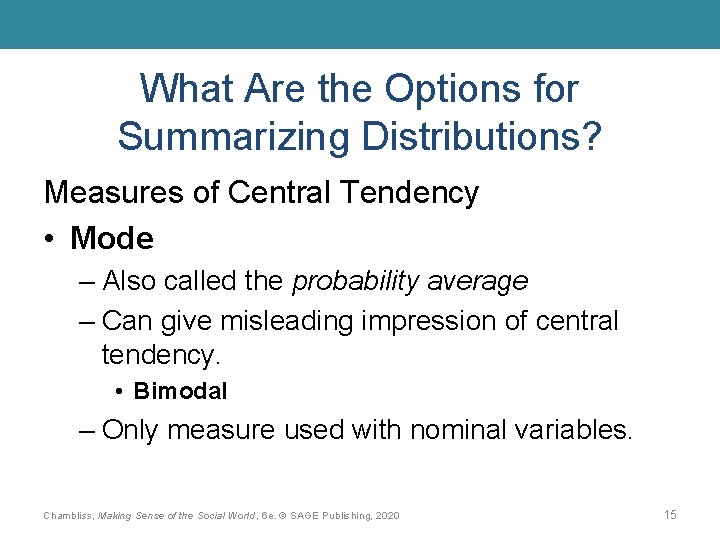 What Are the Options for Summarizing Distributions?

Measures of Central Tendency

• Mode

– Also called the probability average

– Can give misleading impression of central tendency.

• Bimodal

– Only measure used with nominal variables.

Chambliss, Making Sense of the Social World, 6e. © SAGE Publishing, 2020

15